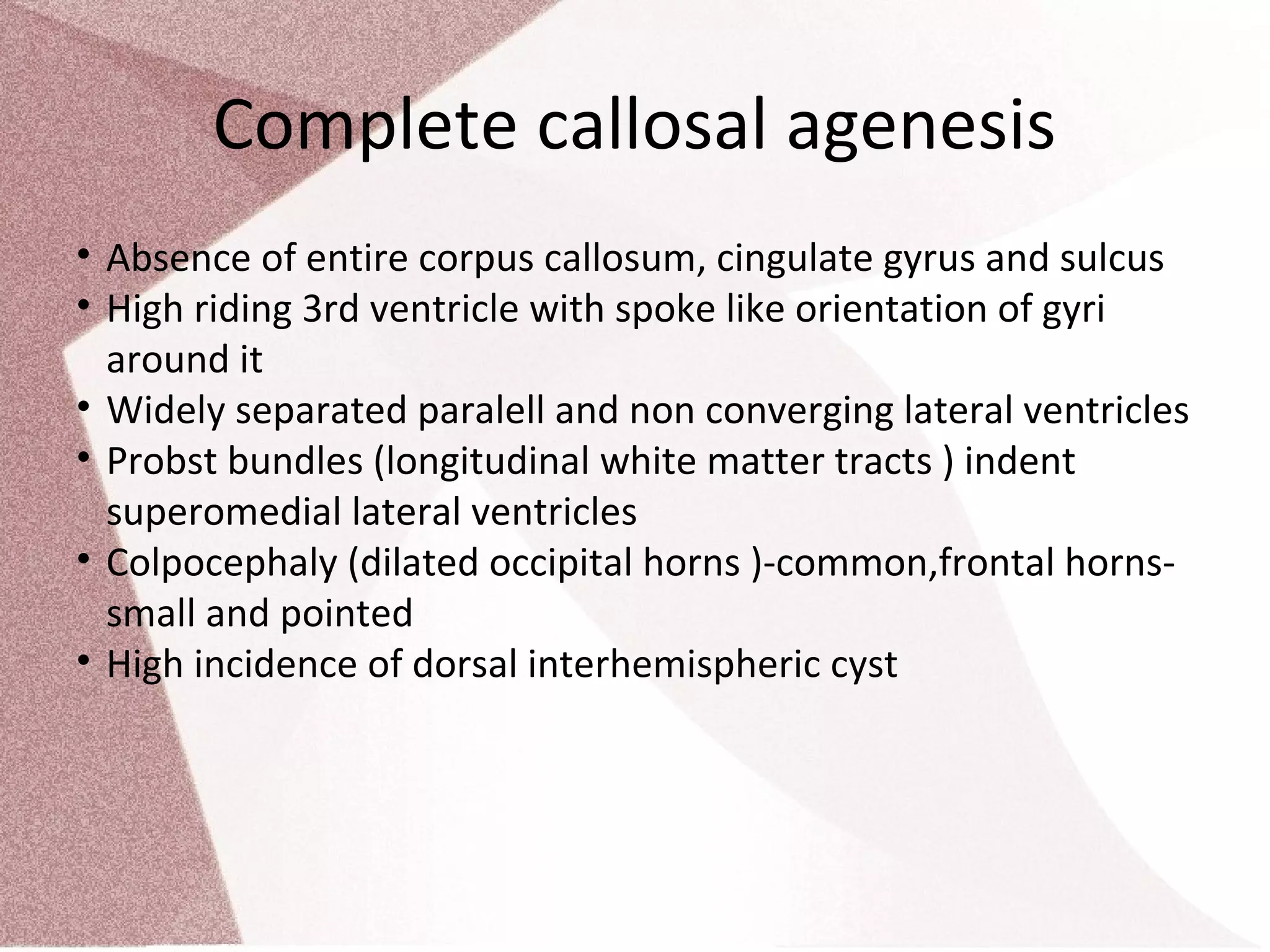 Complete callosal agenesis

• Absence of entire corpus callosum, cingulate gyrus and sulcus
• High riding 3rd ventricle with spoke like orientation of gyri around it
• Widely separated paralell and non converging lateral ventricles
• Probst bundles (longitudinal white matter tracts ) indent superomedial lateral ventricles
• Colpocephaly (dilated occipital horns )-common,frontal horns-small and pointed
• High incidence of dorsal interhemispheric cyst